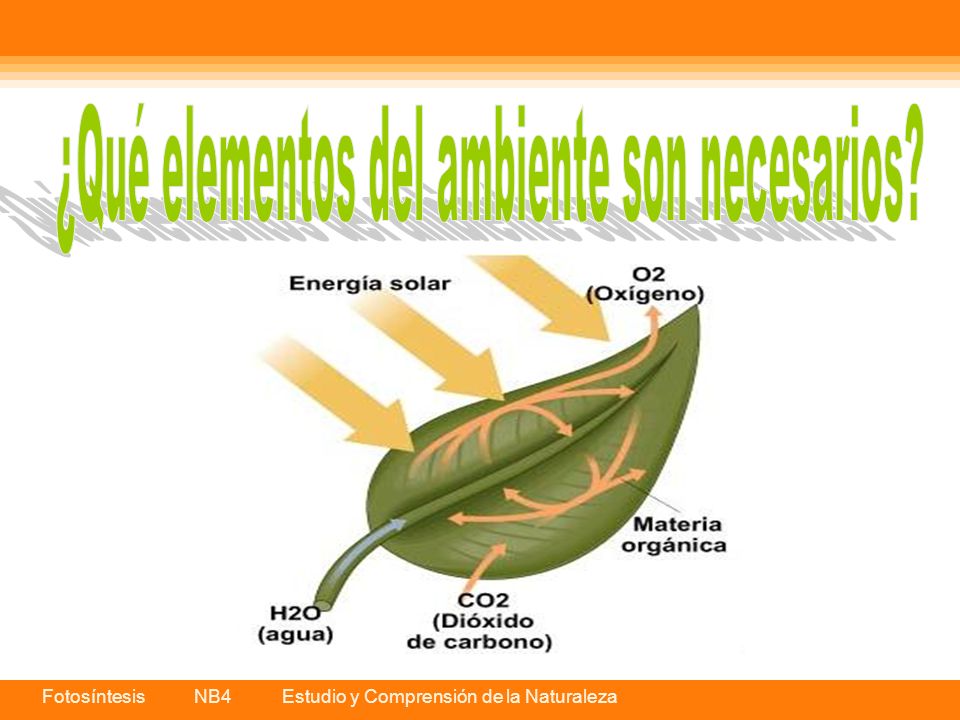 ¿Qué elementos del ambiente son necesarios?

Energía solar

O2
(Oxígeno)

Materia
orgánica

H2O
(agua)

CO2
(Dióxido
de carbono)

Fotosíntesis NB4 Estudio y Comprensión de la Naturaleza